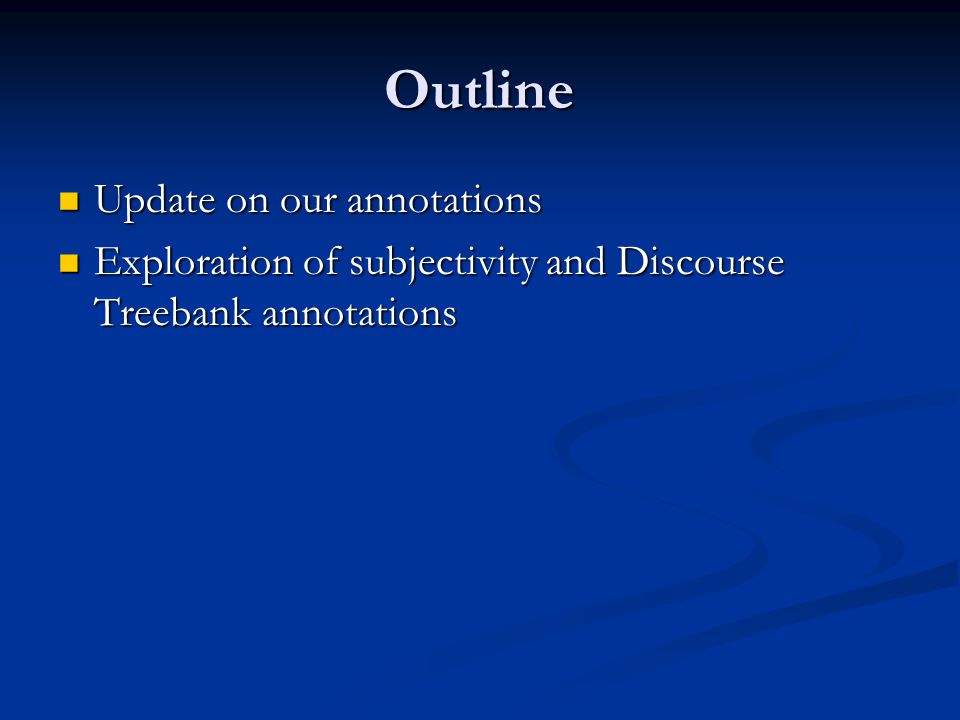 Outline

- Update on our annotations
- Exploration of subjectivity and Discourse Treebank annotations